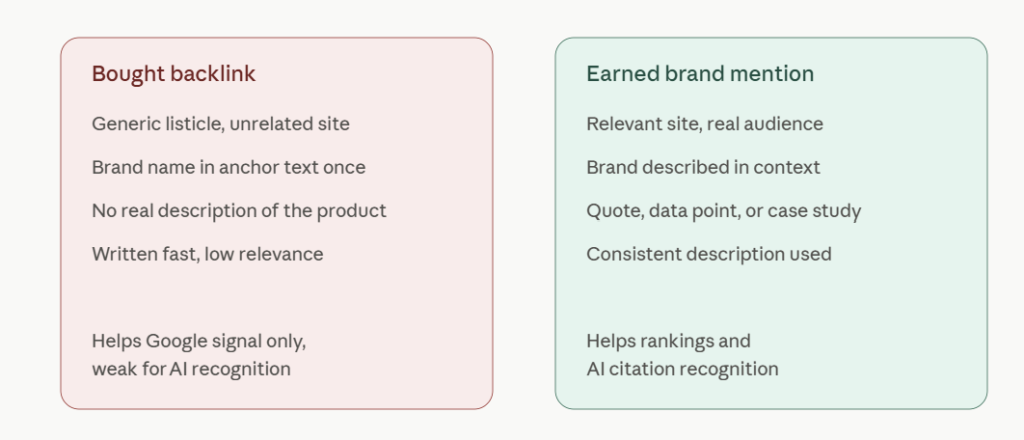 Bought backlink

Generic listicle, unrelated site

Brand name in anchor text once

No real description of the product

Written fast, low relevance

Helps Google signal only, weak for AI recognition

Earned brand mention

Relevant site, real audience

Brand described in context

Quote, data point, or case study

Consistent description used

Helps rankings and AI citation recognition